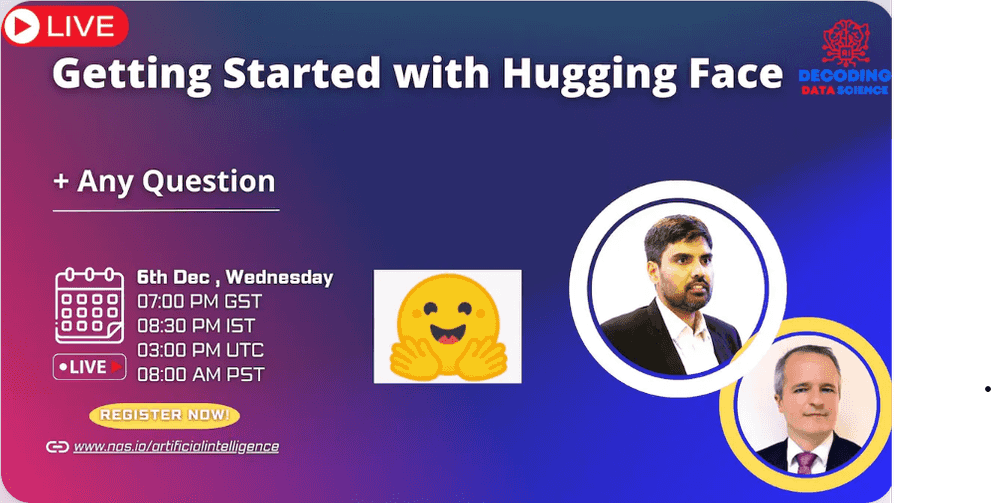 LIVE

Getting Started with Hugging Face

DECODING DATA SCIENCE

+ Any Question

6th Dec , Wednesday
07:00 PM GST
08:30 PM IST
03:00 PM UTC
08:00 AM PST

LIVE

REGISTER NOW!

www.nas.io/artificialintelligence